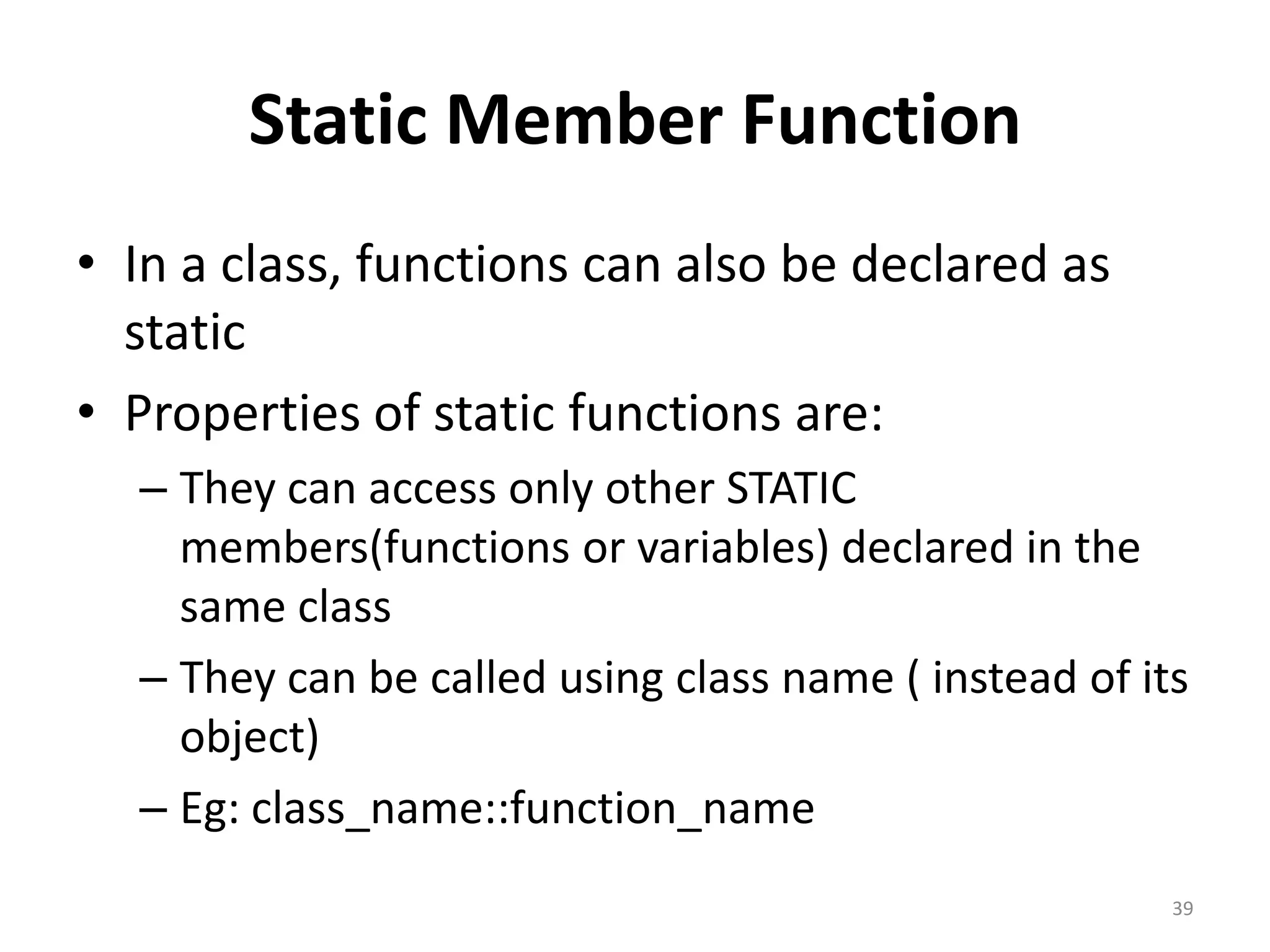 Static Member Function

• In a class, functions can also be declared as static

• Properties of static functions are:

– They can access only other STATIC members(functions or variables) declared in the same class

– They can be called using class name ( instead of its object)

– Eg: class_name::function_name

39